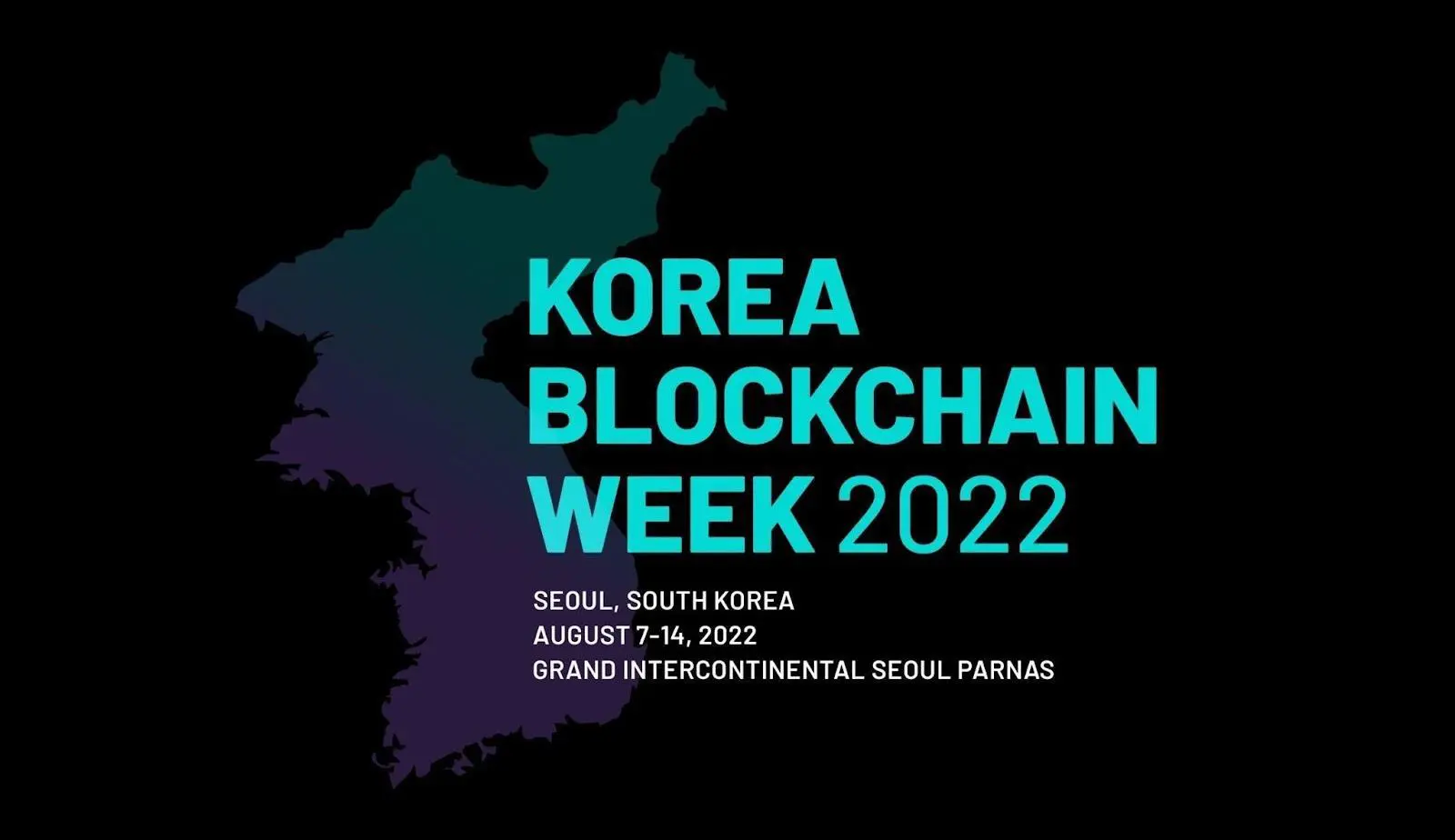 KOREA
BLOCKCHAIN
WEEK 2022

SEOUL, SOUTH KOREA
AUGUST 7-14, 2022
GRAND INTERCONTINENTAL SEOUL PARNAS